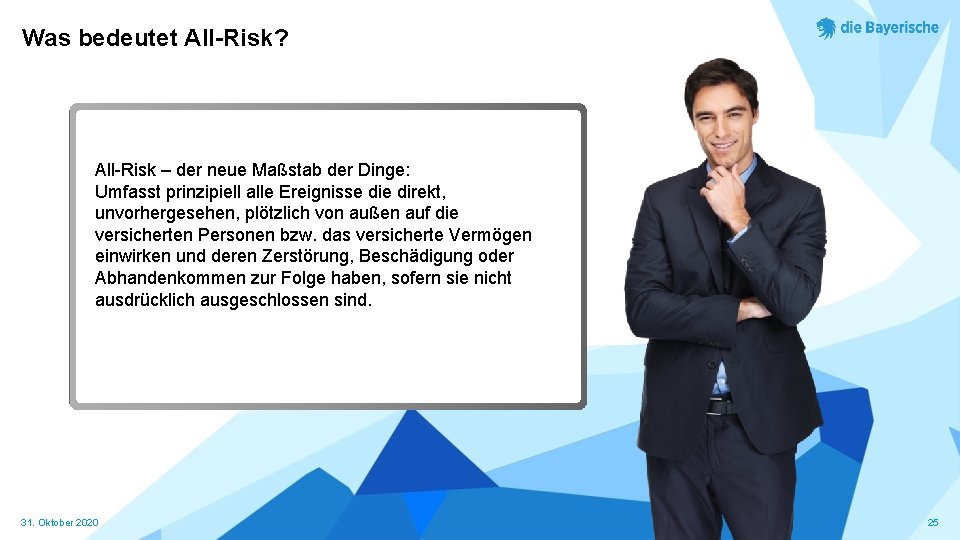 Was bedeutet All-Risk?

die Bayerische

All-Risk – der neue Maßstab der Dinge:
Umfasst prinzipiell alle Ereignisse die direkt, unvorhergesehen, plötzlich von außen auf die versicherten Personen bzw. das versicherte Vermögen einwirken und deren Zerstörung, Beschädigung oder Abhandenkommen zur Folge haben, sofern sie nicht ausdrücklich ausgeschlossen sind.

31. Oktober 2020

25